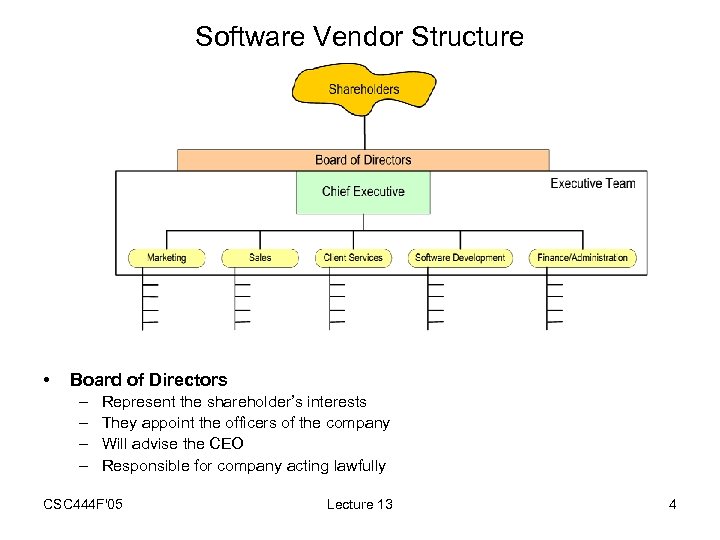 Software Vendor Structure

Shareholders

Board of Directors

Chief Executive

Executive Team

Marketing

Sales

Client Services

Software Development

Finance/Administration

• Board of Directors
– Represent the shareholder's interests
– They appoint the officers of the company
– Will advise the CEO
– Responsible for company acting lawfully

CSC444F'05

Lecture 13

4